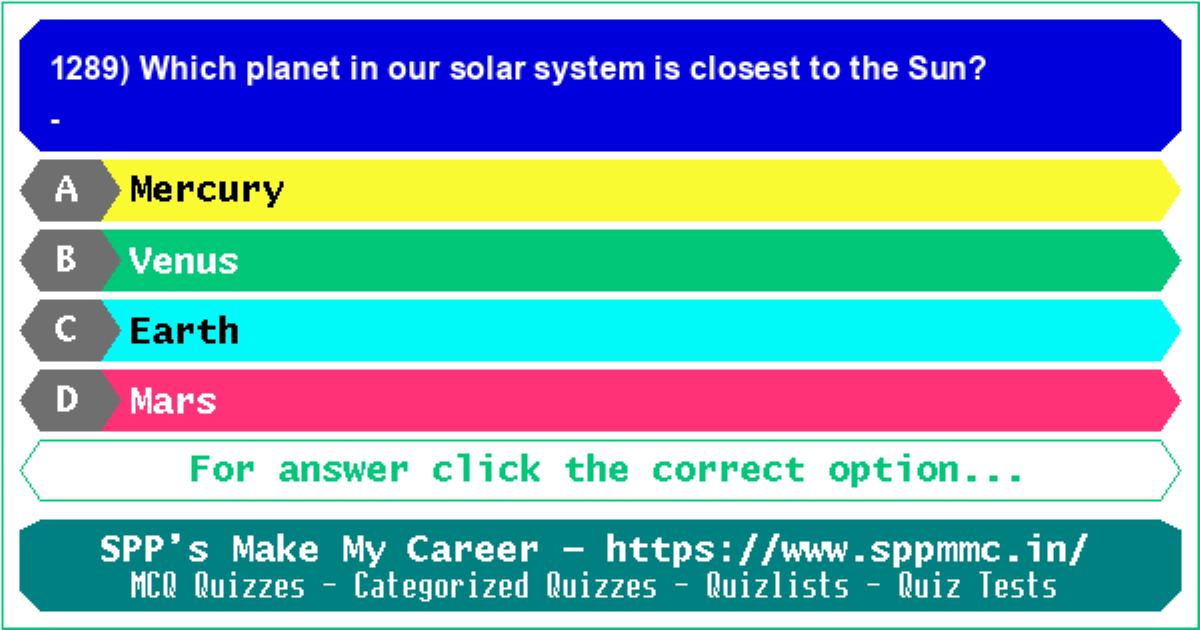 1289) Which planet in our solar system is closest to the Sun?

-

A Mercury

B Venus

C Earth

D Mars

For answer click the correct option...

SPP's Make My Career - https://www.sppmmc.in/
MCQ Quizzes - Categorized Quizzes - Quizlists - Quiz Tests